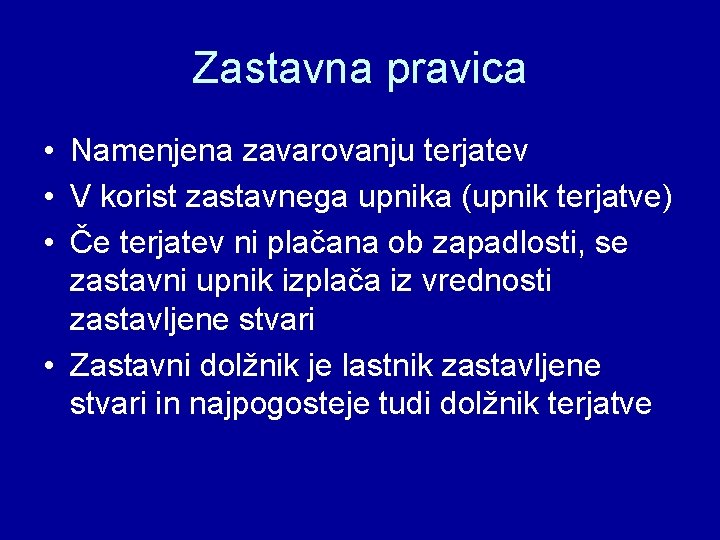 Zastavna pravica

• Namenjena zavarovanju terjatev
• V korist zastavnega upnika (upnik terjatve)
• Če terjatev ni plačana ob zapadlosti, se zastavni upnik izplača iz vrednosti zastavljene stvari
• Zastavni dolžnik je lastnik zastavljene stvari in najpogosteje tudi dolžnik terjatve